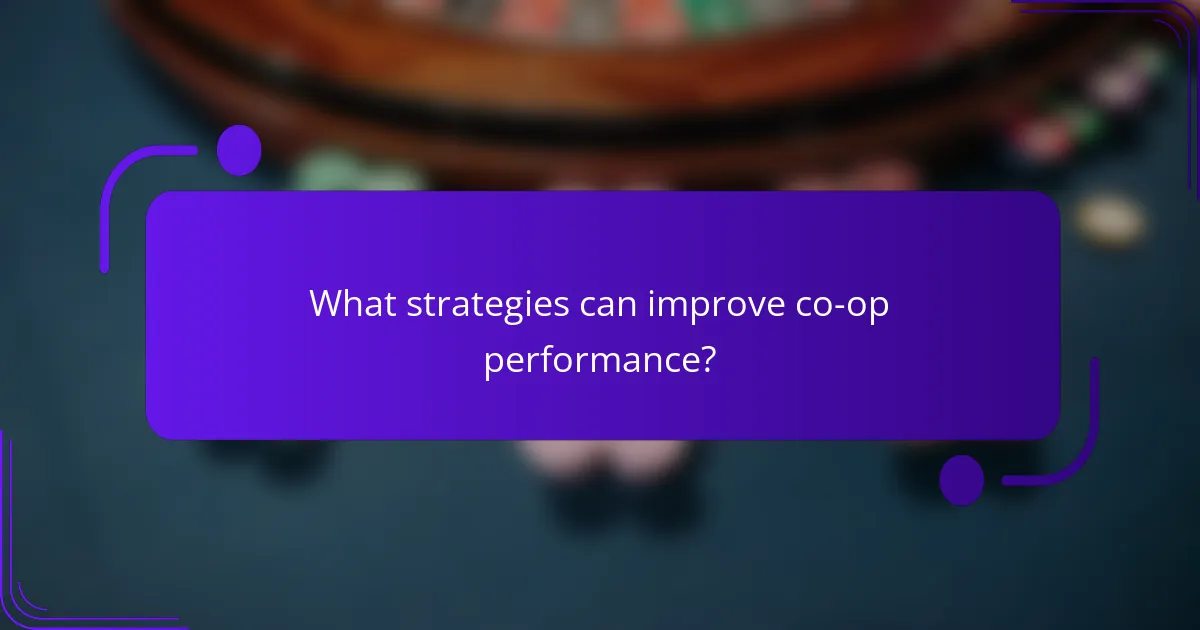 What strategies can improve co-op performance?